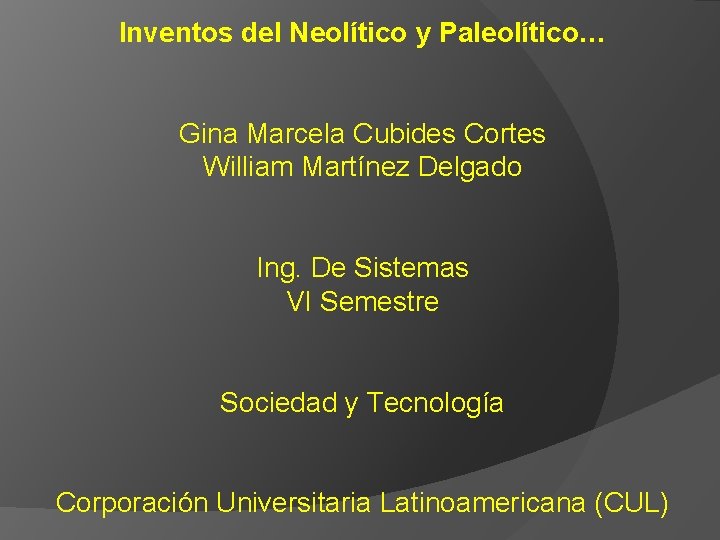 Inventos del Neolítico y Paleolítico…

Gina Marcela Cubides Cortes
William Martínez Delgado

Ing. De Sistemas
VI Semestre

Sociedad y Tecnología

Corporación Universitaria Latinoamericana (CUL)